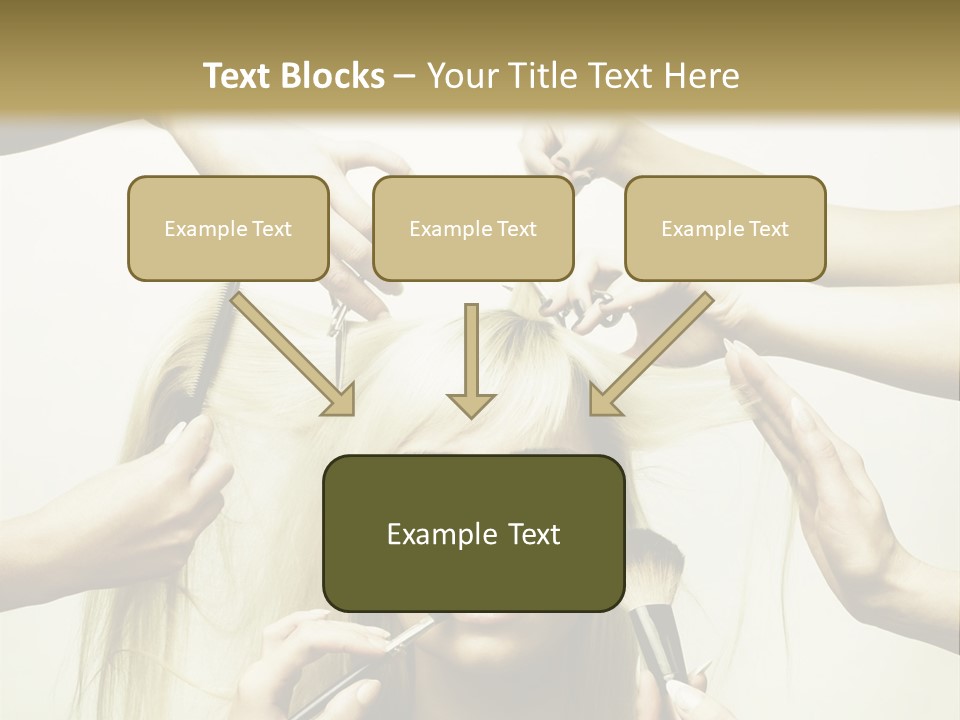 Text Blocks – Your Title Text Here

Example Text

Example Text

Example Text

Example Text